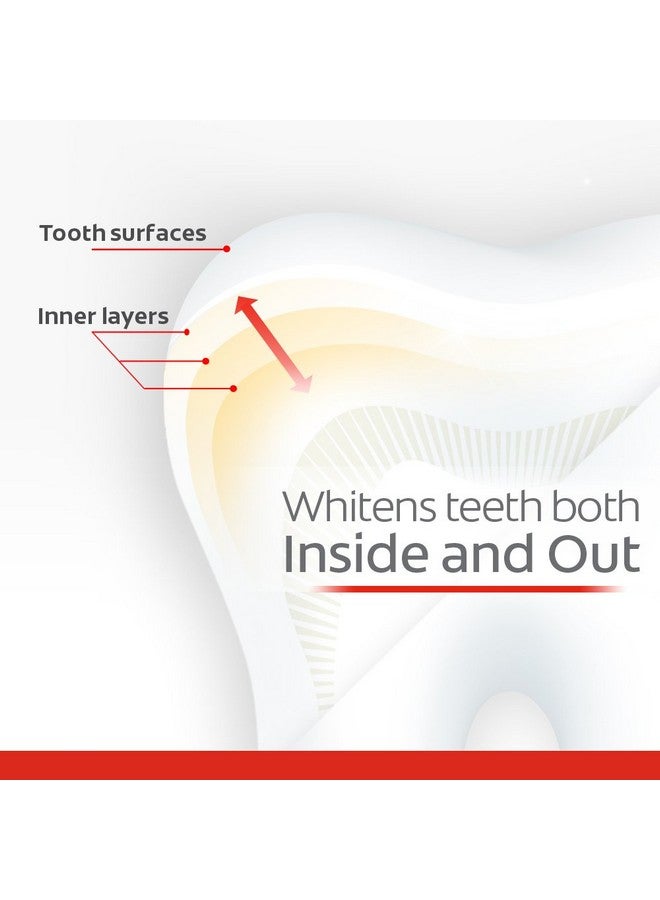 Tooth surfaces

Inner layers

Whitens teeth both
Inside and Out